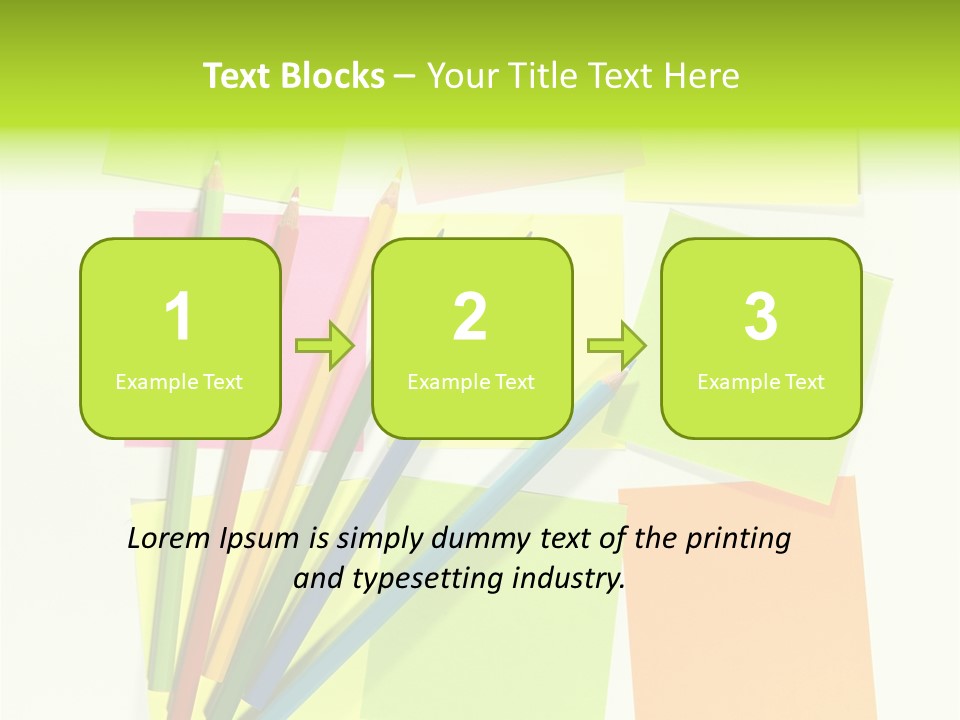 Text Blocks – Your Title Text Here

1
Example Text

2
Example Text

3
Example Text

Lorem Ipsum is simply dummy text of the printing and typesetting industry.